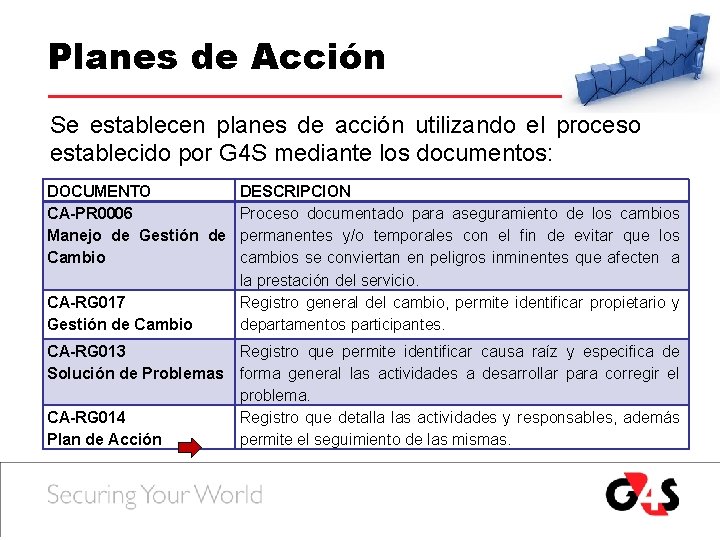 Planes de Acción

Se establecen planes de acción utilizando el proceso establecido por G4S mediante los documentos:

| DOCUMENTO | DESCRIPCION |
|---|---|
| CA-PR0006 Manejo de Gestión de Cambio | Proceso documentado para aseguramiento de los cambios permanentes y/o temporales con el fin de evitar que los cambios se conviertan en peligros inminentes que afecten a la prestación del servicio. |
| CA-RG017 Gestión de Cambio | Registro general del cambio, permite identificar propietario y departamentos participantes. |
| CA-RG013 Solución de Problemas | Registro que permite identificar causa raíz y especifica de forma general las actividades a desarrollar para corregir el problema. |
| CA-RG014 Plan de Acción | Registro que detalla las actividades y responsables, además permite el seguimiento de las mismas. |

Securing Your World

G4S